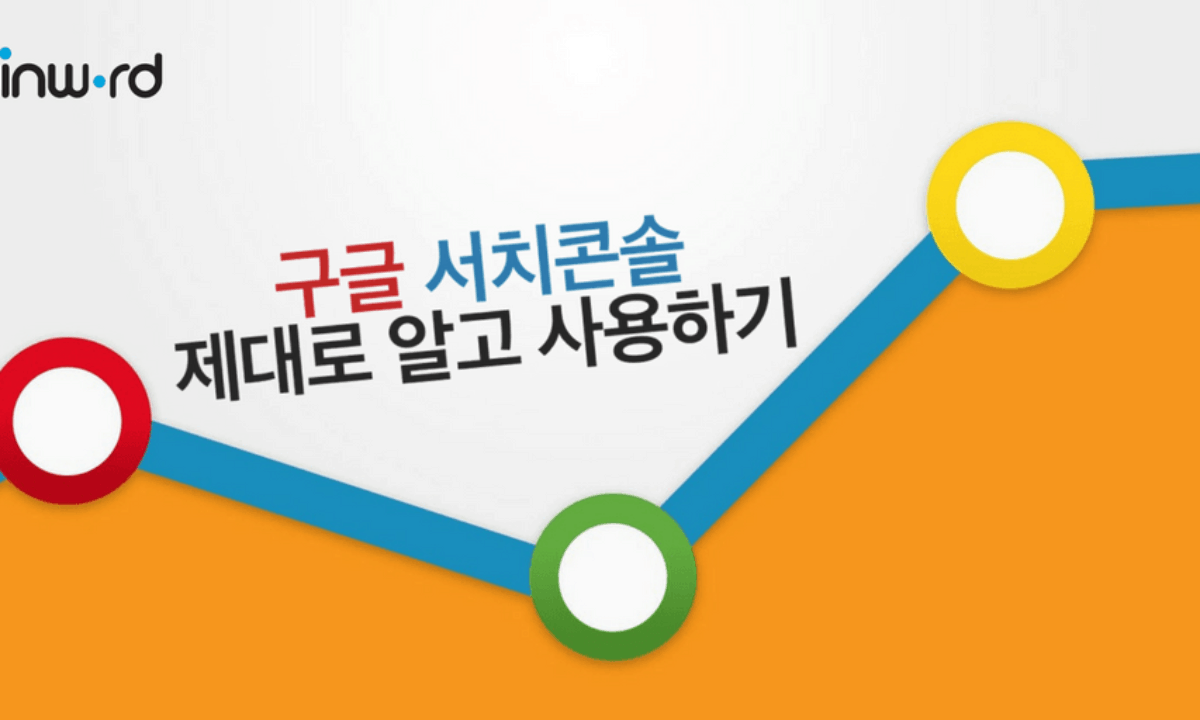 inw·rd

구글 서치콘솔
제대로 알고 사용하기